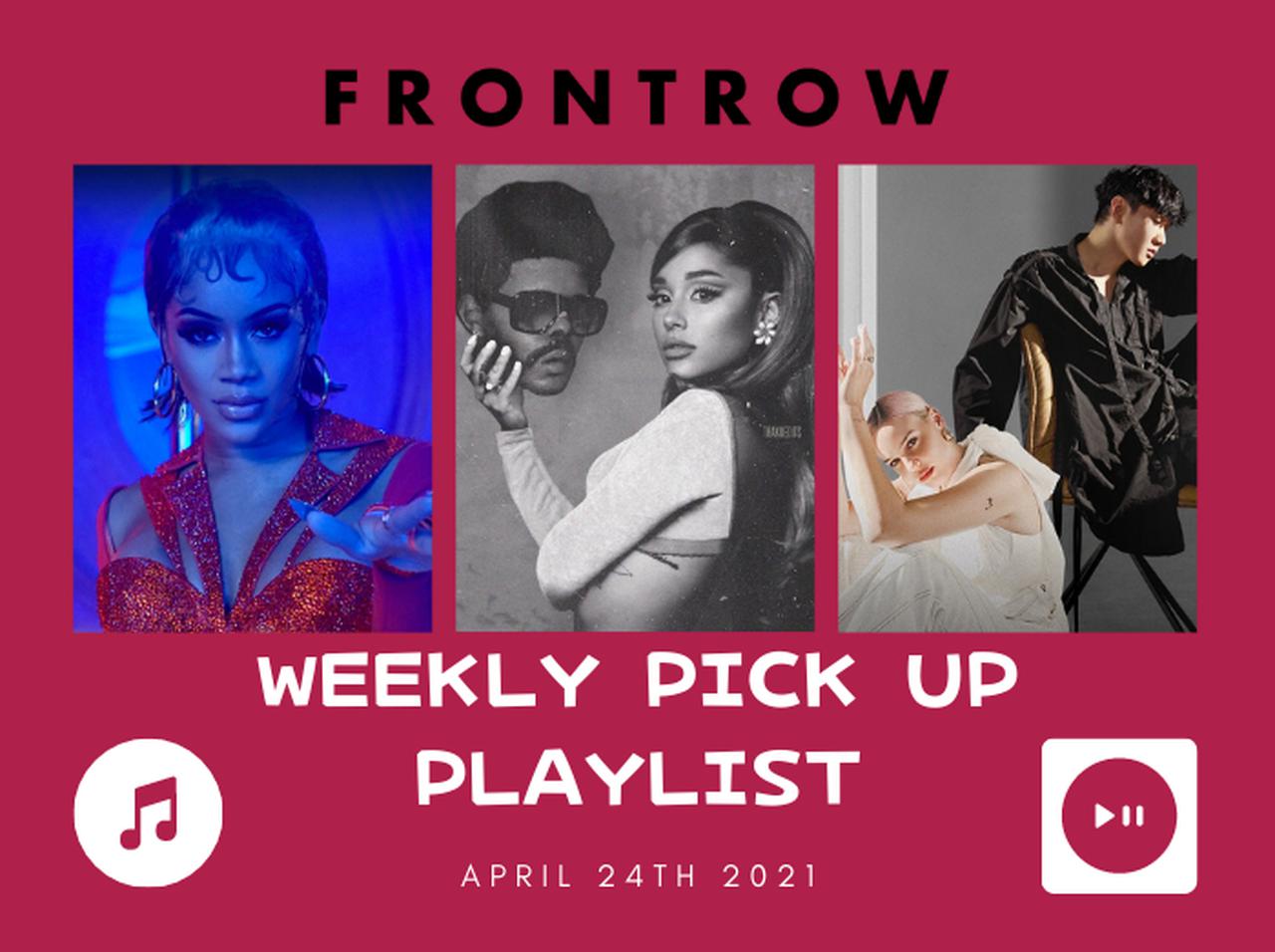 FRONTROW

WEEKLY PICK UP PLAYLIST

APRIL 24TH 2021